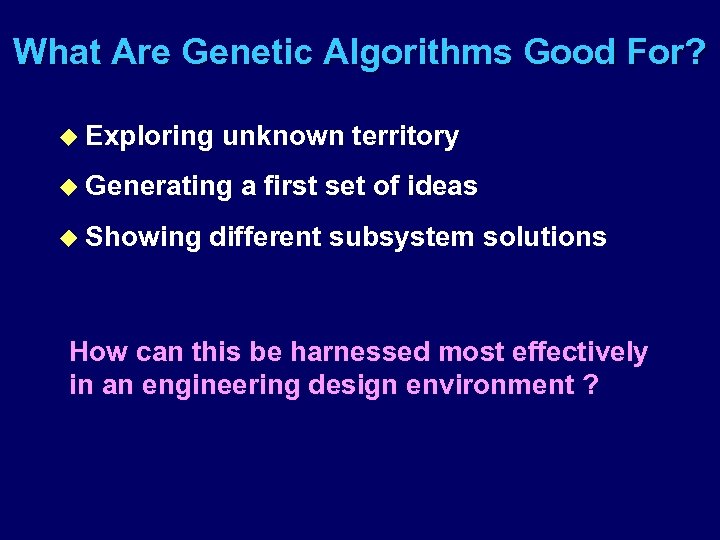 What Are Genetic Algorithms Good For?

◆ Exploring unknown territory

◆ Generating a first set of ideas

◆ Showing different subsystem solutions

How can this be harnessed most effectively in an engineering design environment ?